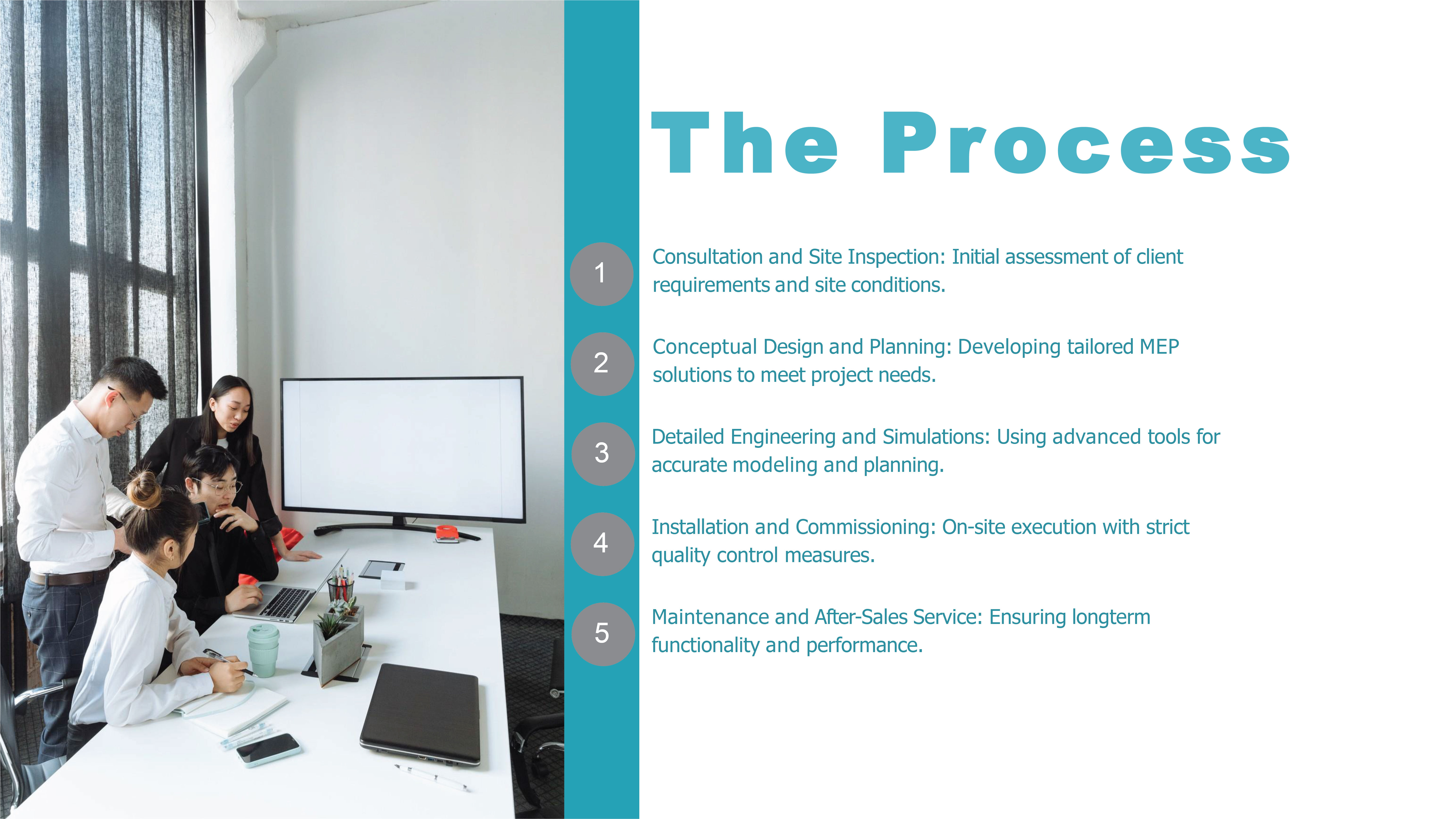 The Process

1

Consultation and Site Inspection: Initial assessment of client requirements and site conditions.

2

Conceptual Design and Planning: Developing tailored MEP solutions to meet project needs.

3

Detailed Engineering and Simulations: Using advanced tools for accurate modeling and planning.

4

Installation and Commissioning: On-site execution with strict quality control measures.

5

Maintenance and After-Sales Service: Ensuring longterm functionality and performance.